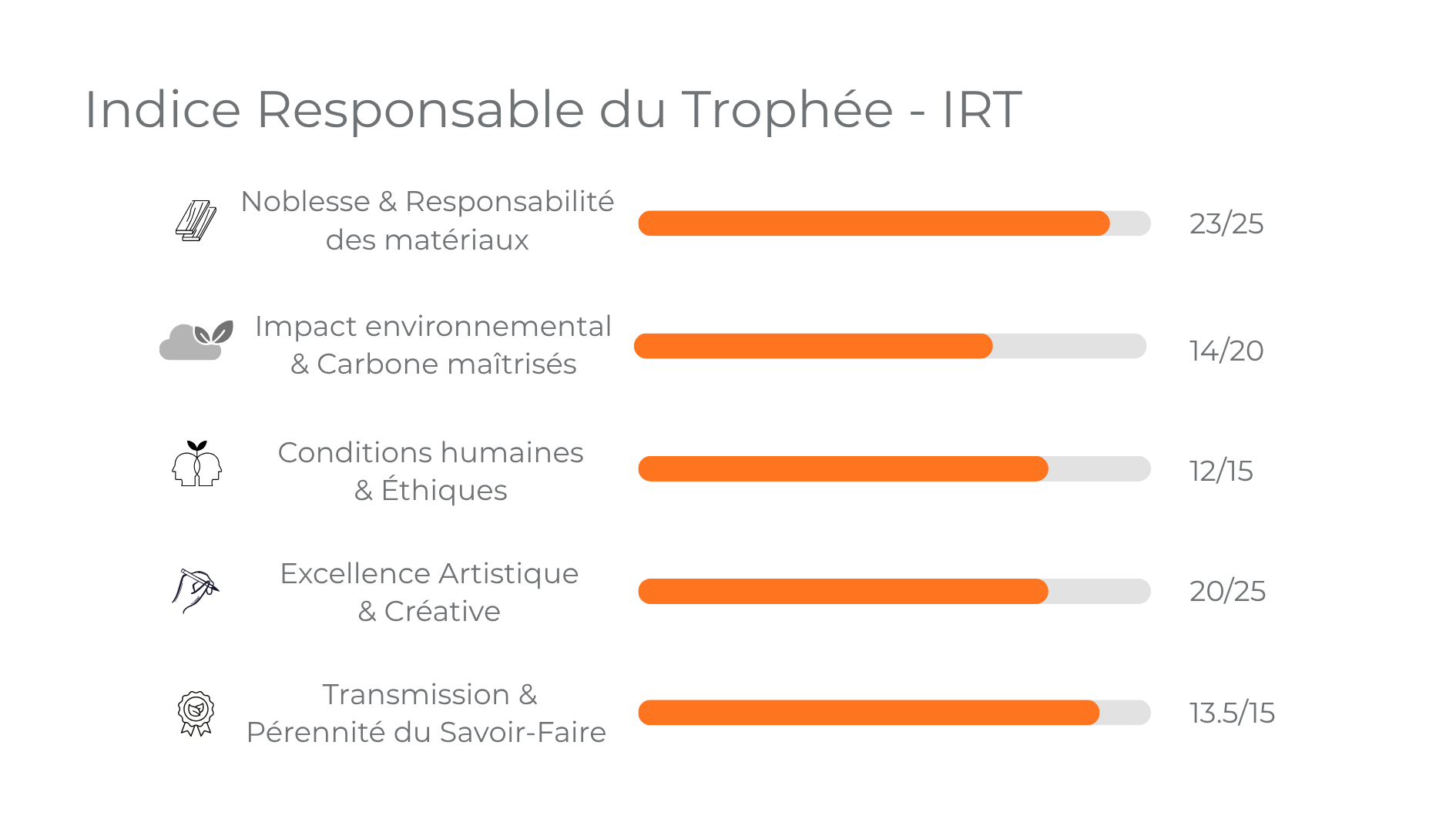 Indice Responsable du Trophée - IRT

Noblesse & Responsabilité des matériaux

23/25

Impact environnemental & Carbone maîtrisés

14/20

Conditions humaines & Éthiques

12/15

Excellence Artistique & Créative

20/25

Transmission & Pérennité du Savoir-Faire

13.5/15